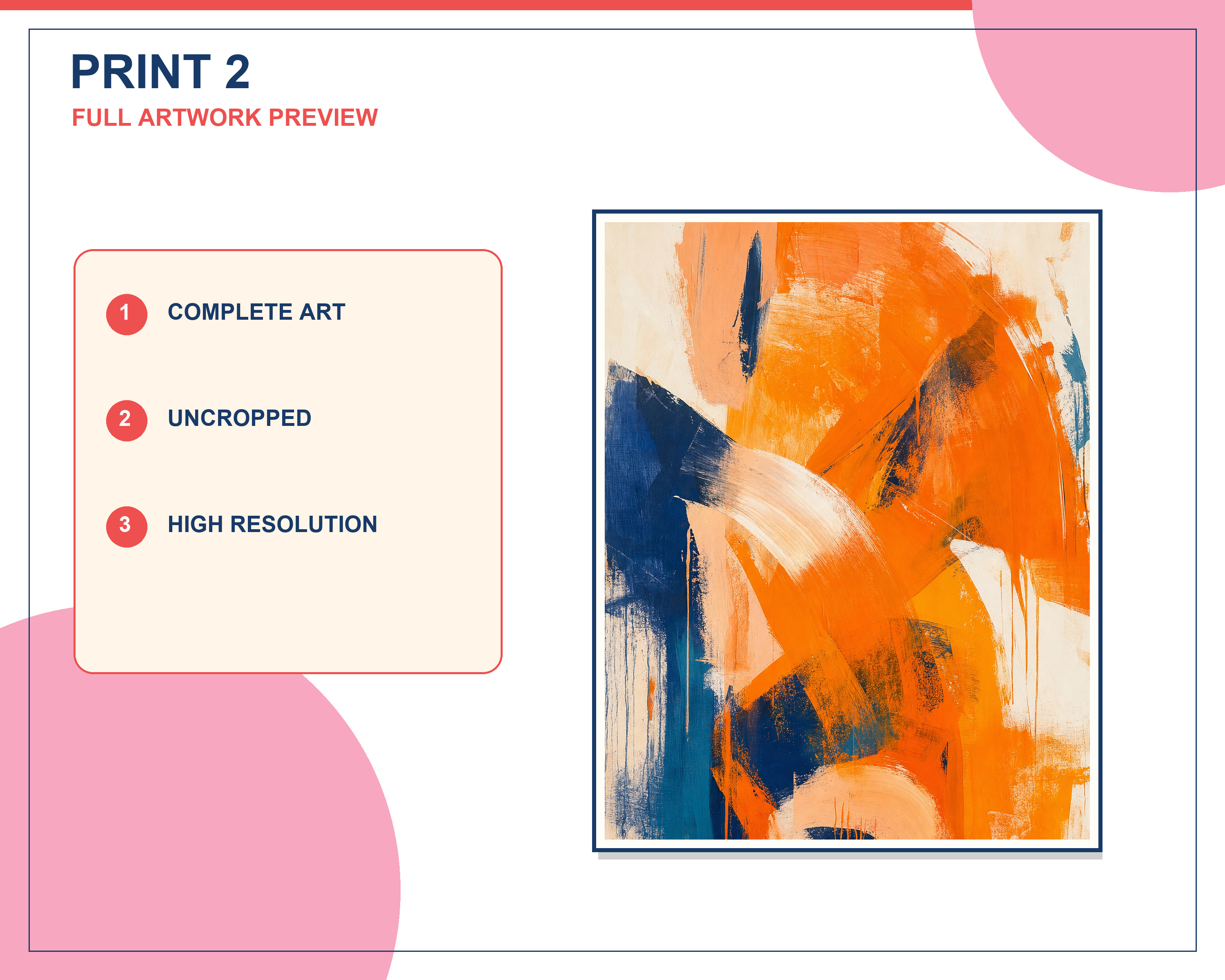 PRINT 2
FULL ARTWORK PREVIEW

1 COMPLETE ART

2 UNCROPPED

3 HIGH RESOLUTION